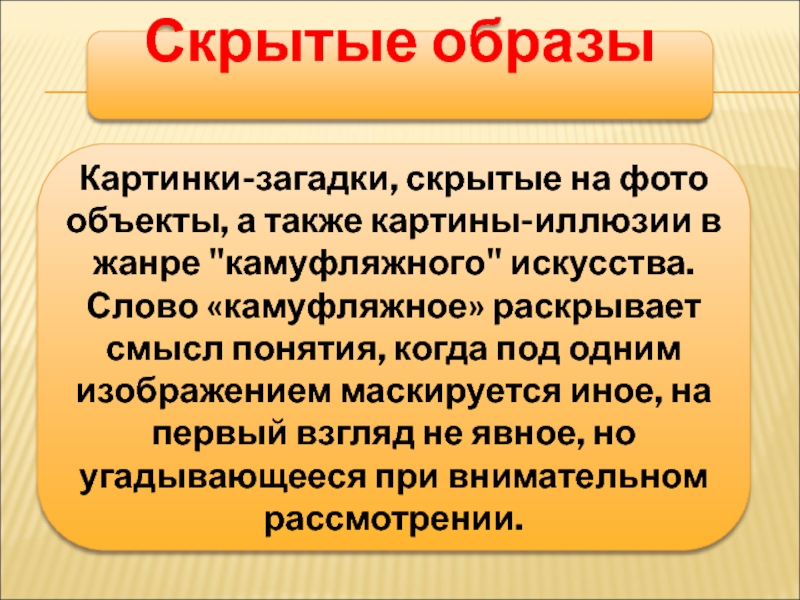 Скрытые образы

Картинки-загадки, скрытые на фото объекты, а также картины-иллюзии в жанре "камуфляжного" искусства. Слово «камуфляжное» раскрывает смысл понятия, когда под одним изображением маскируется иное, на первый взгляд не явное, но угадывающееся при внимательном рассмотрении.